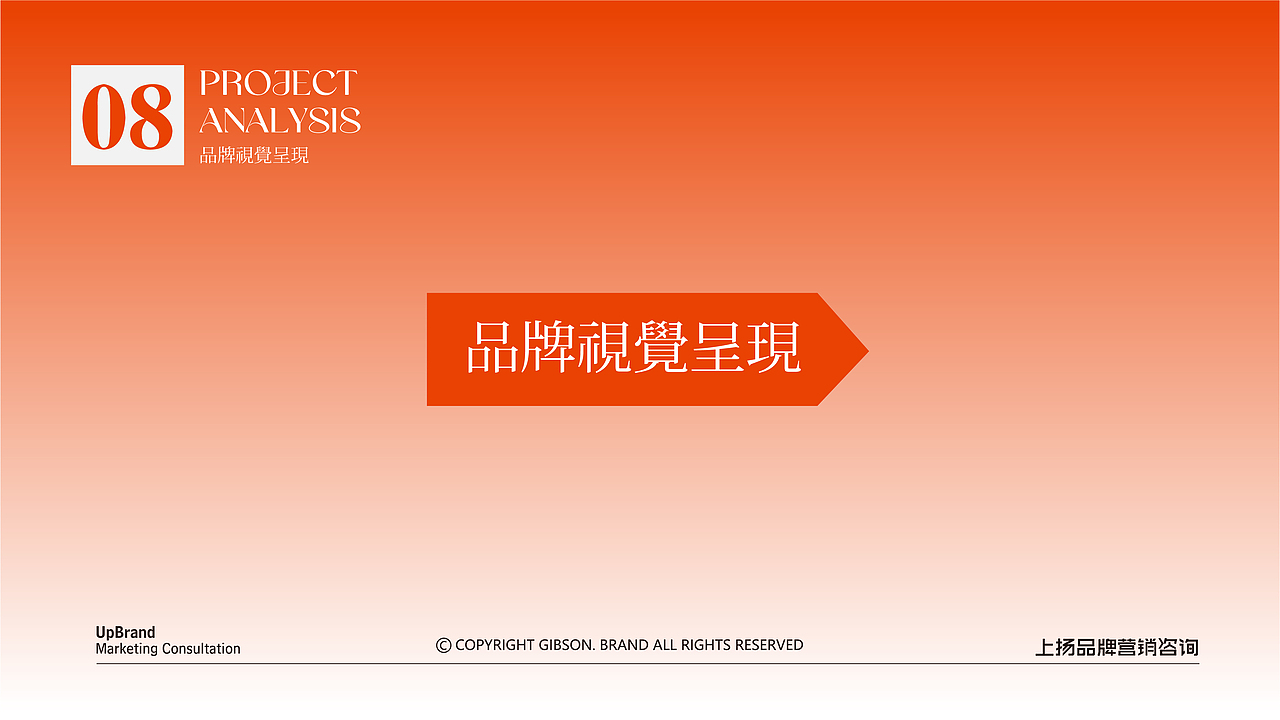 08
PROJECT
ANALYSIS
品牌視覺呈現

品牌視覺呈現

UpBrand
Marketing Consultation

© COPYRIGHT GIBSON. BRAND ALL RIGHTS RESERVED

上扬品牌营销咨询